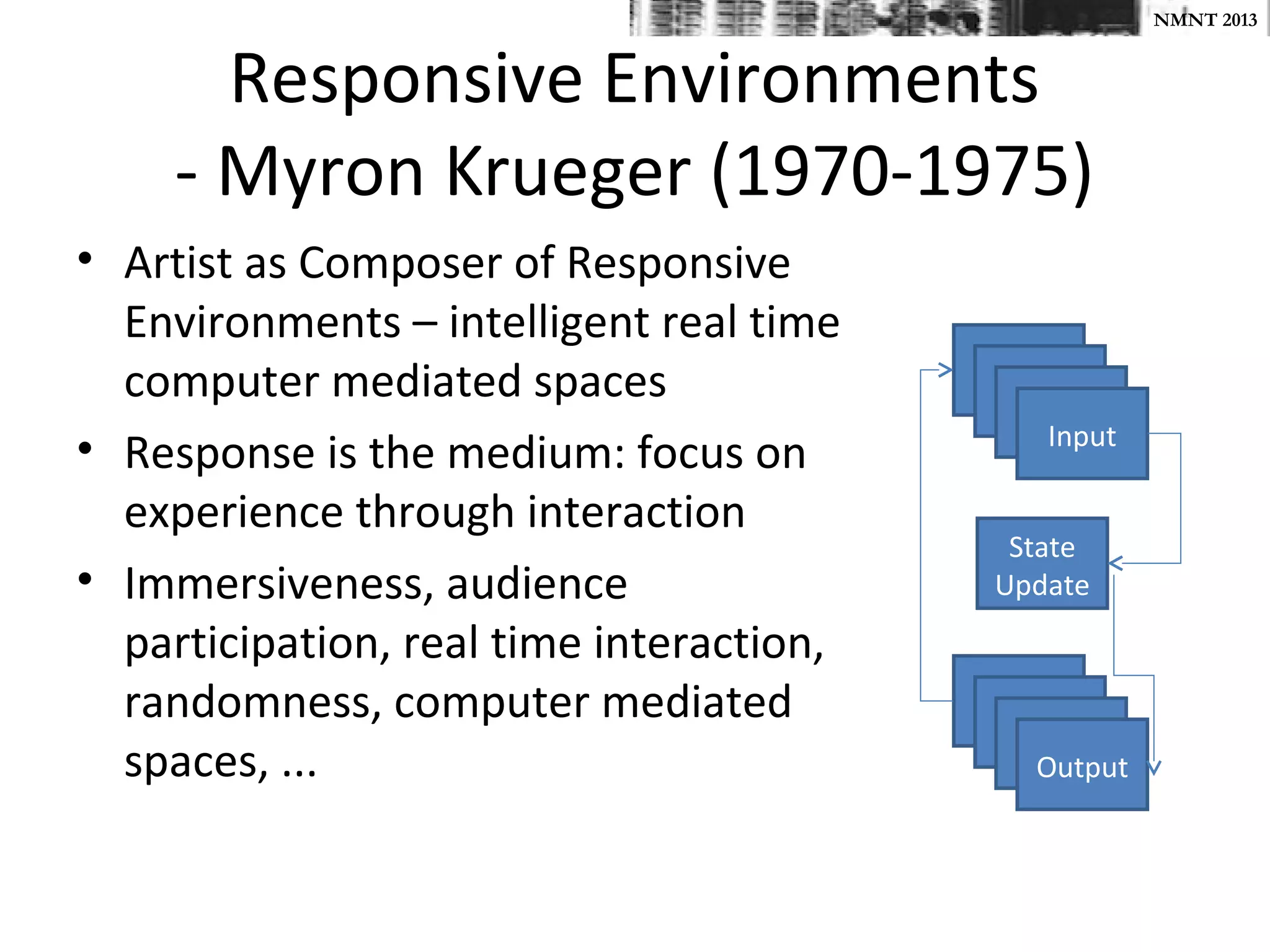 NMNT 2013

Responsive Environments
- Myron Krueger (1970-1975)

• Artist as Composer of Responsive Environments – intelligent real time computer mediated spaces
• Response is the medium: focus on experience through interaction
• Immersiveness, audience participation, real time interaction, randomness, computer mediated spaces, ...

Input
State Update
Output